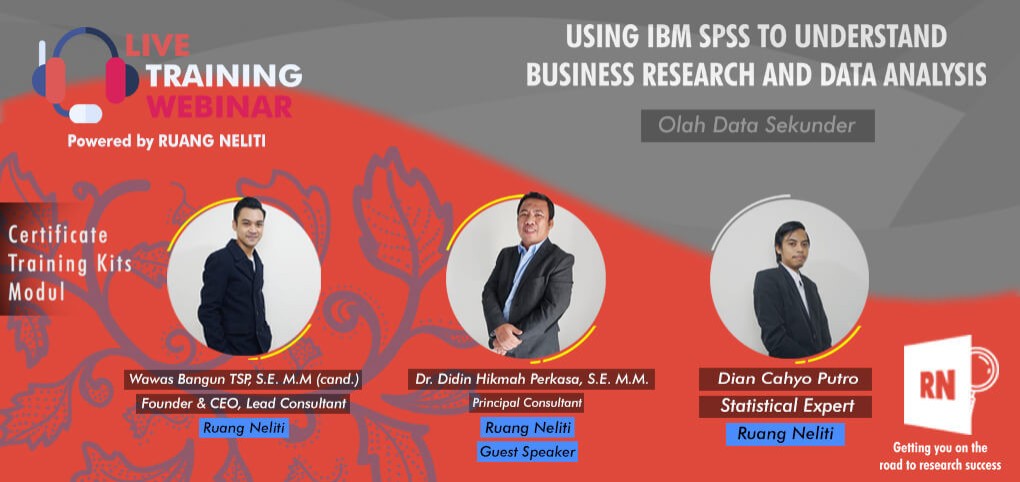 LIVE TRAINING WEBINAR
Powered by RUANG NELITI

USING IBM SPSS TO UNDERSTAND BUSINESS RESEARCH AND DATA ANALYSIS

Olah Data Sekunder

Certificate
Training Kits
Modul

Wawas Bangun TSP, S.E. M.M (cand.)
Founder & CEO, Lead Consultant
Ruang Neliti

Dr. Didin Hikmah Perkasa, S.E. M.M.
Principal Consultant
Ruang Neliti
Guest Speaker

Dian Cahyo Putro
Statistical Expert
Ruang Neliti

RN
Getting you on the road to research success